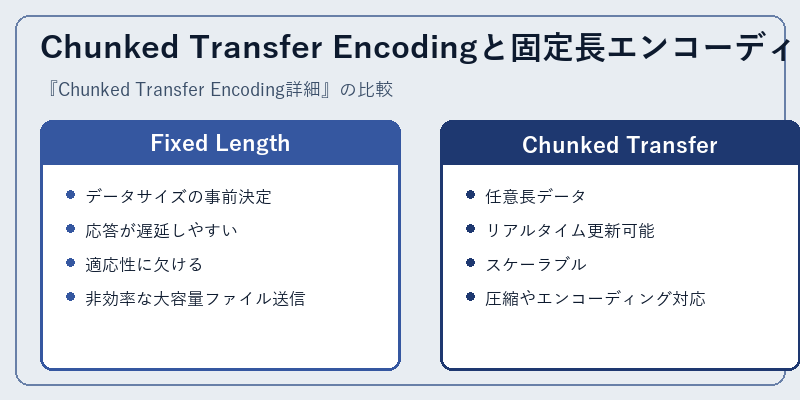 Chunked Transfer Encodingと固定長エンコーディ

『Chunked Transfer Encoding詳細』の比較

Fixed Length

- データサイズの事前決定
- 応答が遅延しやすい
- 適応性に欠ける
- 非効率な大容量ファイル送信

Chunked Transfer

- 任意長データ
- リアルタイム更新可能
- スケーラブル
- 圧縮やエンコーディング対応